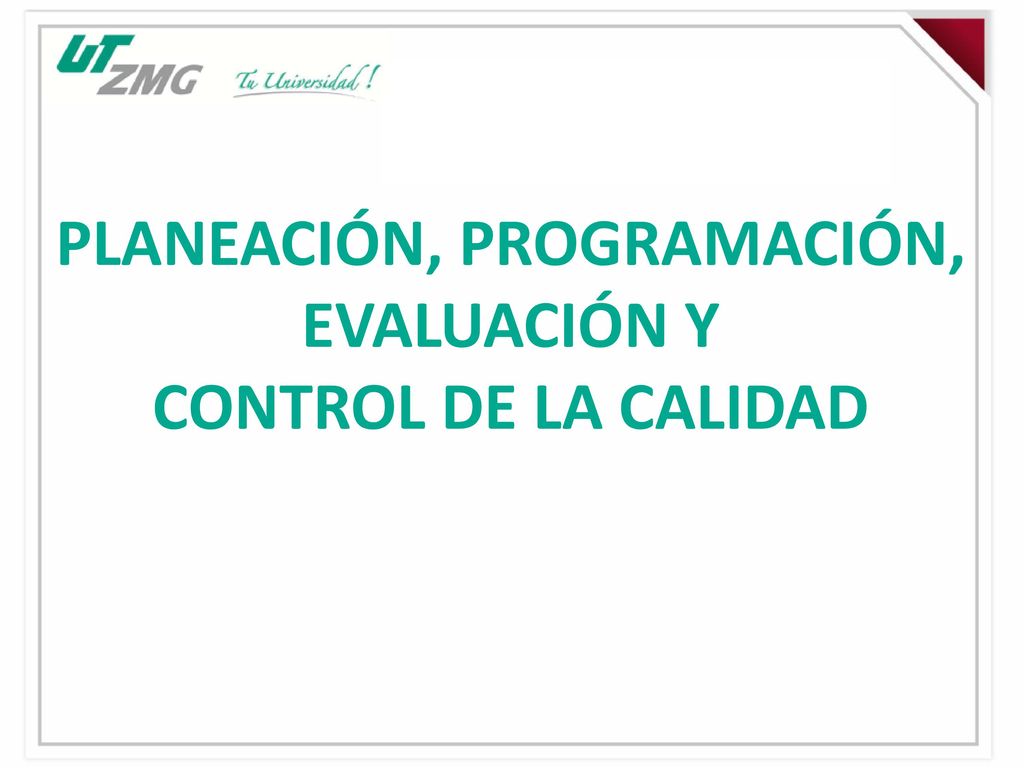 UT ZMG Tu Universidad !

PLANEACIÓN, PROGRAMACIÓN, EVALUACIÓN Y CONTROL DE LA CALIDAD